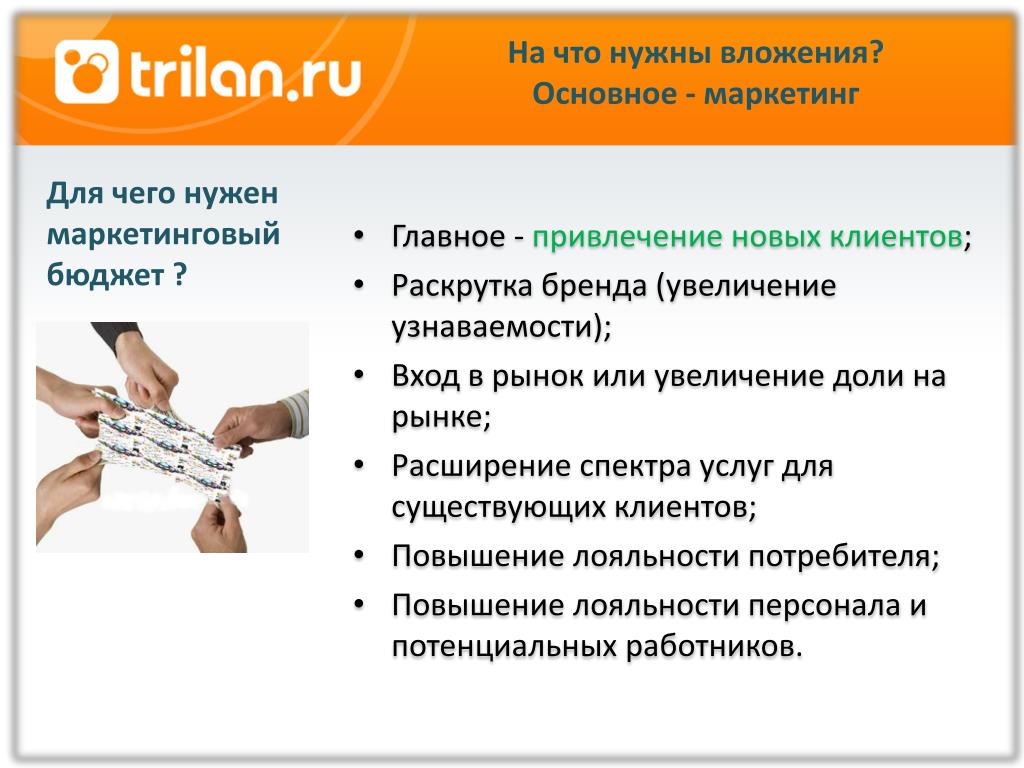 trilan.ru

На что нужны вложения?
Основное - маркетинг

Для чего нужен маркетинговый бюджет ?

• Главное - привлечение новых клиентов;
• Раскрутка бренда (увеличение узнаваемости);
• Вход в рынок или увеличение доли на рынке;
• Расширение спектра услуг для существующих клиентов;
• Повышение лояльности потребителя;
• Повышение лояльности персонала и потенциальных работников.